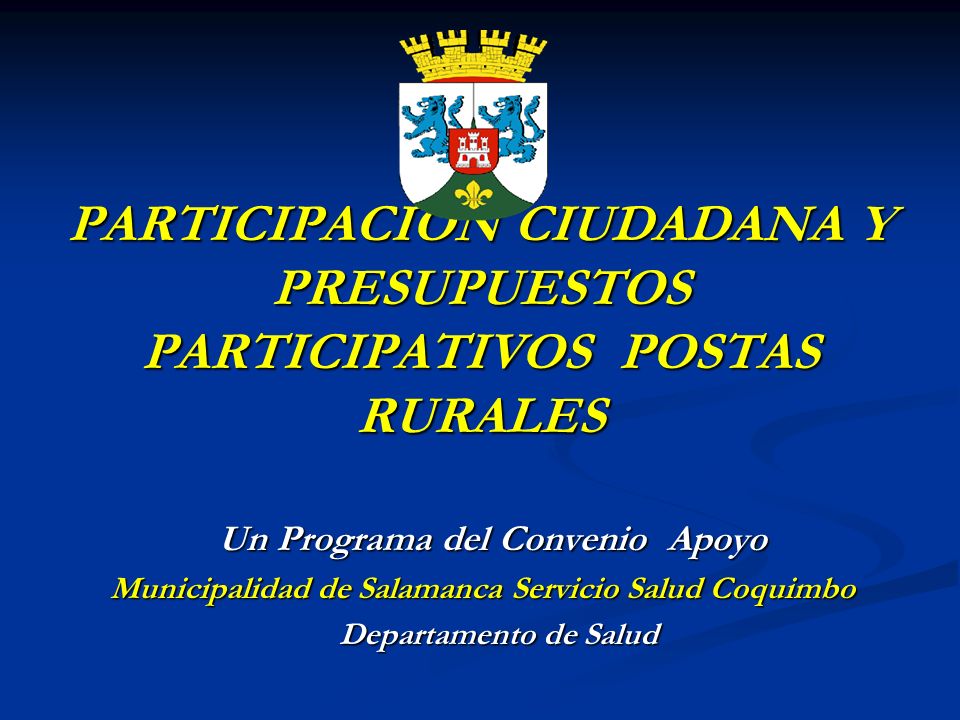 PARTICIPACION CIUDADANA Y PRESUPUESTOS PARTICIPATIVOS POSTAS RURALES

Un Programa del Convenio Apoyo
Municipalidad de Salamanca Servicio Salud Coquimbo
Departamento de Salud